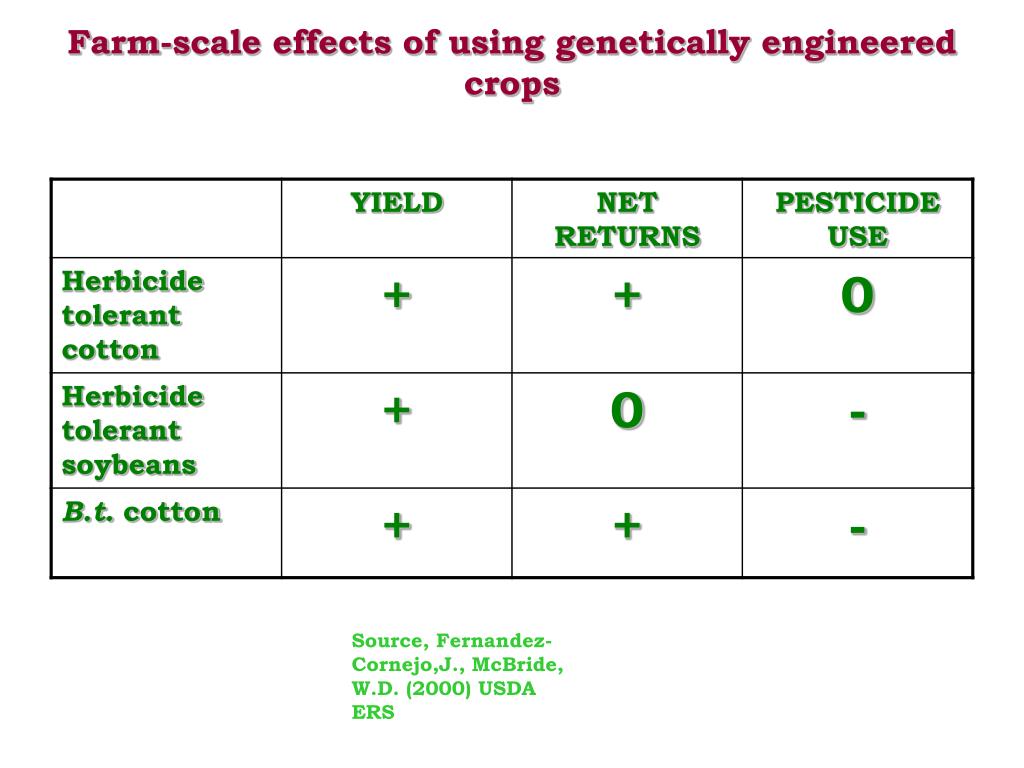 Farm-scale effects of using genetically engineered crops

| | YIELD | NET RETURNS | PESTICIDE USE |
|---|---|---|---|
| Herbicide tolerant cotton | + | + | 0 |
| Herbicide tolerant soybeans | + | 0 | - |
| B.t. cotton | + | + | - |

Source, Fernandez-Cornejo,J., McBride, W.D. (2000) USDA ERS